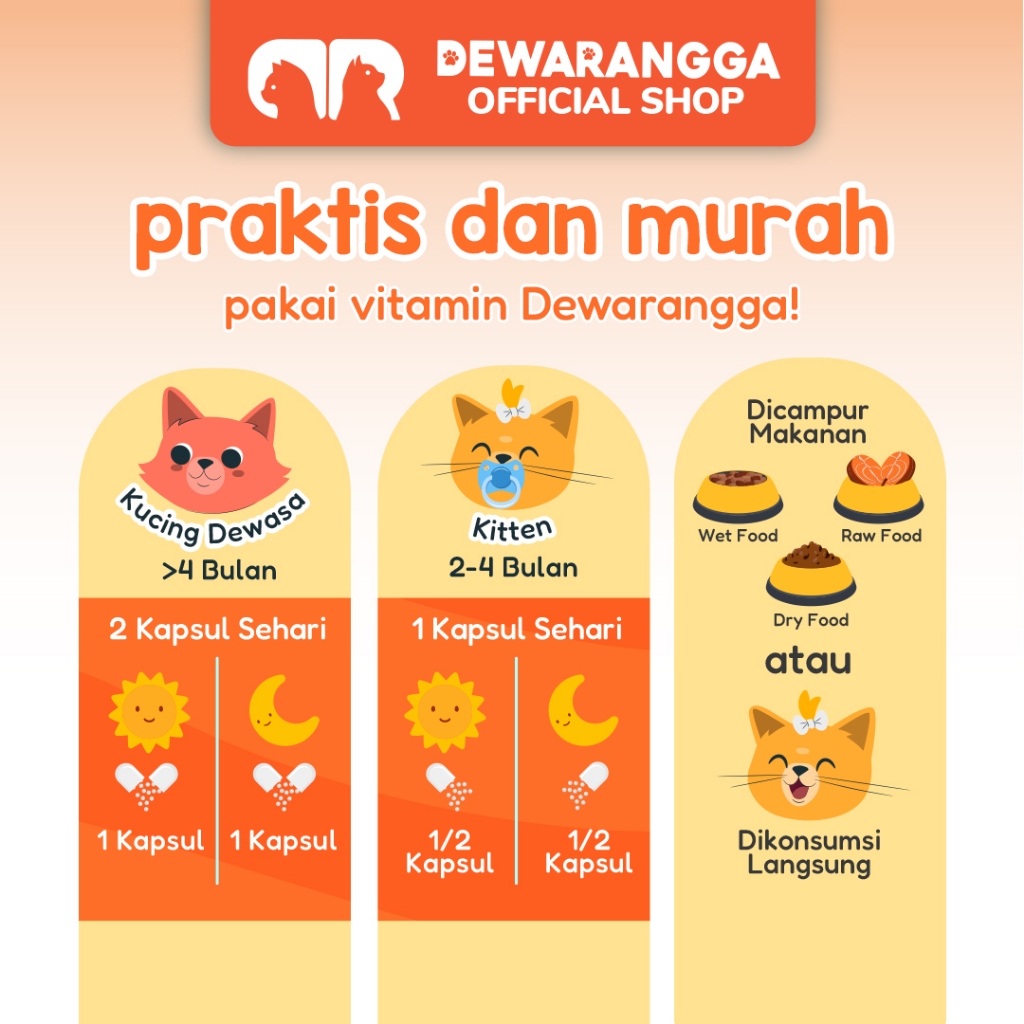 DEWARANGGA
OFFICIAL SHOP

praktis dan murah
pakai vitamin Dewarangga!

Kucing Dewasa
>4 Bulan

2 Kapsul Sehari

1 Kapsul

1 Kapsul

Kitten
2-4 Bulan

1 Kapsul Sehari

1/2 Kapsul

1/2 Kapsul

Dicampur Makanan

Wet Food

Raw Food

Dry Food

atau

Dikonsumsi Langsung